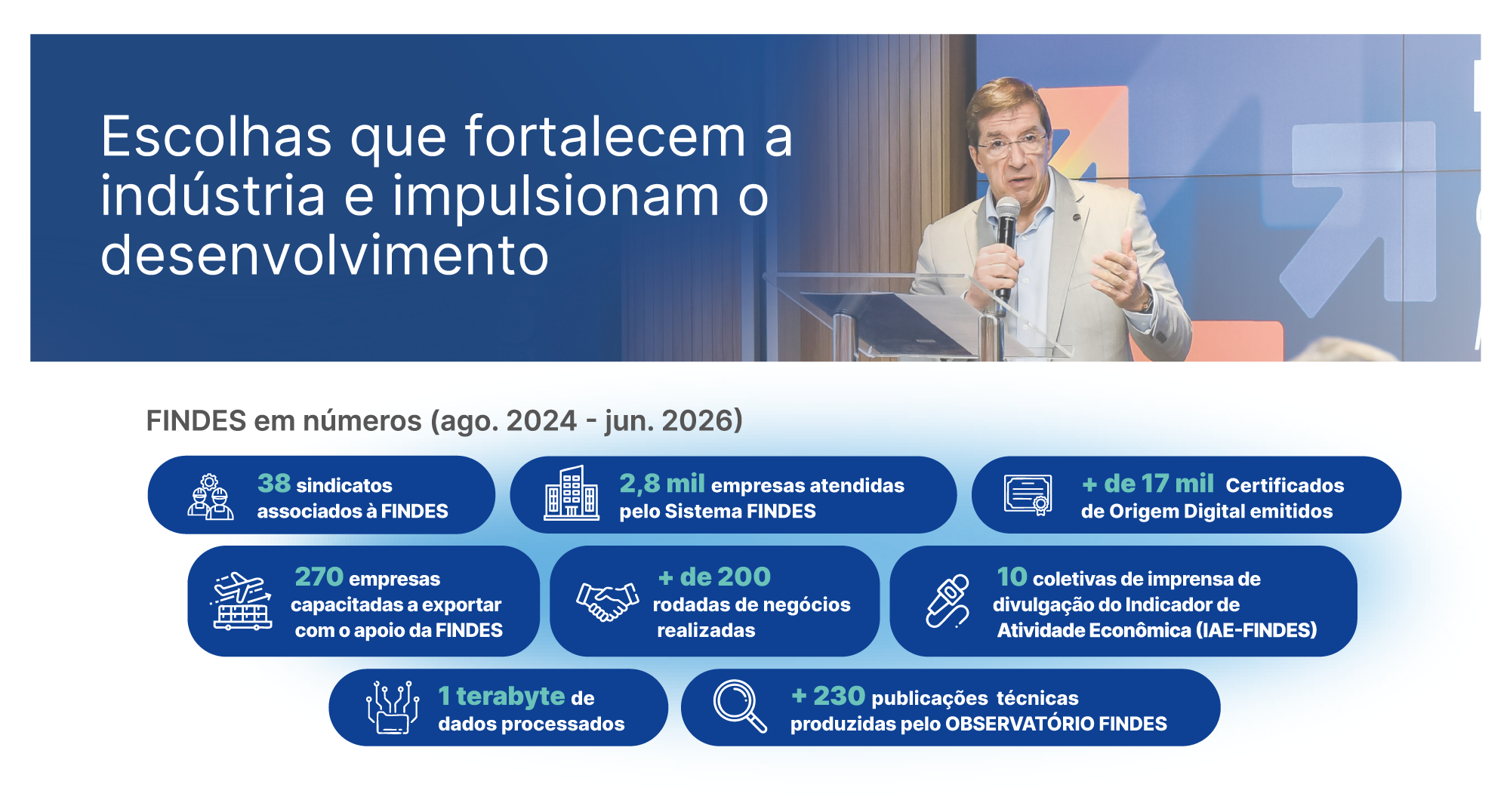 Escolhas que fortalecem a indústria e impulsionam o desenvolvimento

FINDES em números (ago. 2024 - jun. 2026)

38 sindicatos associados à FINDES

2,8 mil empresas atendidas pelo Sistema FINDES

+ de 17 mil Certificados de Origem Digital emitidos

270 empresas capacitadas a exportar com o apoio da FINDES

+ de 200 rodadas de negócios realizadas

10 coletivas de imprensa de divulgação do Indicador de Atividade Econômica (IAE-FINDES)

1 terabyte de dados processados

+ 230 publicações técnicas produzidas pelo OBSERVATÓRIO FINDES